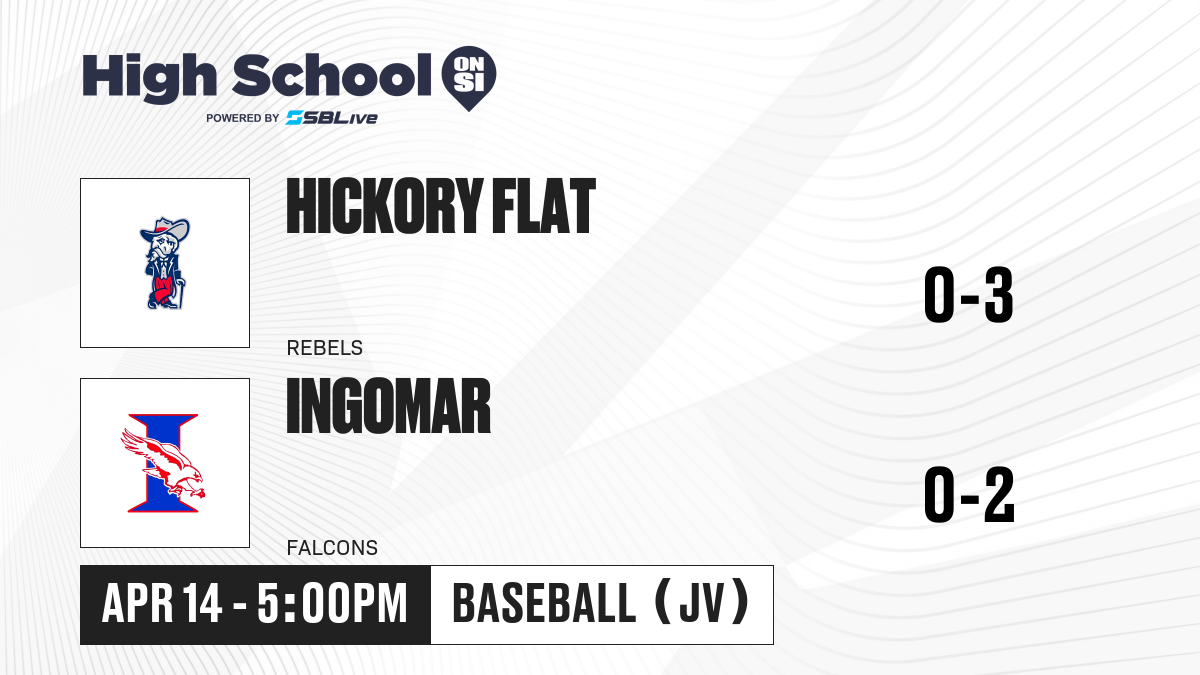 High School ON SI
POWERED BY SBLive

HICKORY FLAT
REBELS
0-3

INGOMAR
FALCONS
0-2

APR 14 - 5:00PM
BASEBALL (JV)